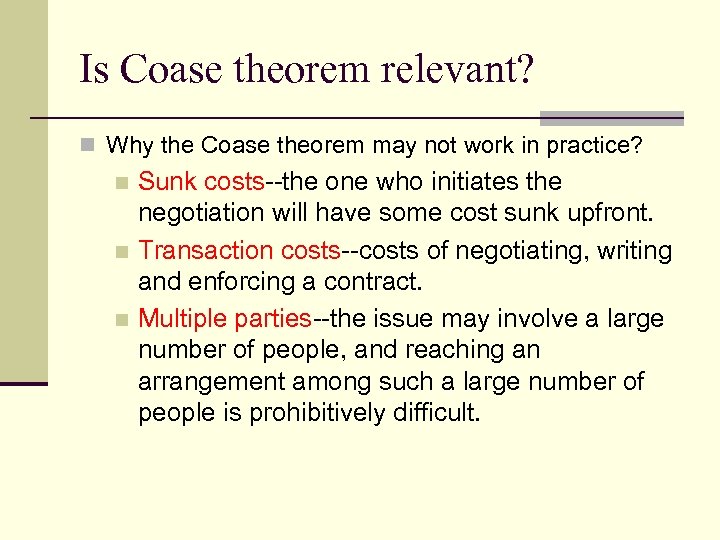 Is Coase theorem relevant?

Why the Coase theorem may not work in practice?

Sunk costs--the one who initiates the negotiation will have some cost sunk upfront.

Transaction costs--costs of negotiating, writing and enforcing a contract.

Multiple parties--the issue may involve a large number of people, and reaching an arrangement among such a large number of people is prohibitively difficult.